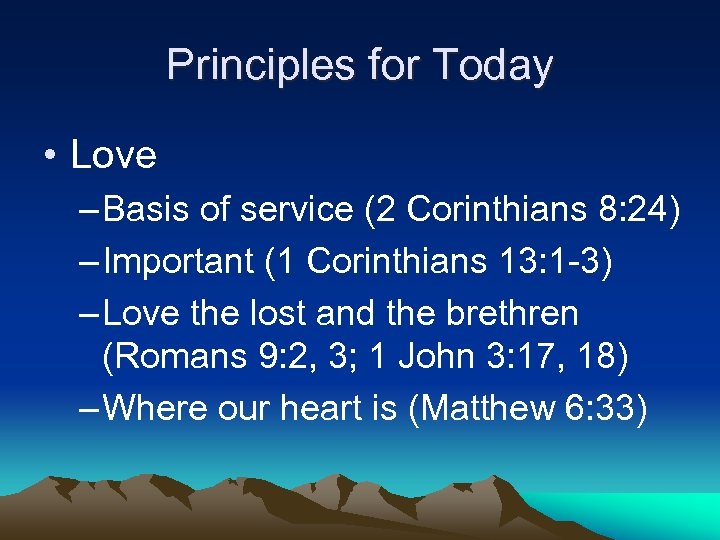 Principles for Today

• Love

– Basis of service (2 Corinthians 8:24)

– Important (1 Corinthians 13:1-3)

– Love the lost and the brethren (Romans 9:2, 3; 1 John 3:17, 18)

– Where our heart is (Matthew 6:33)